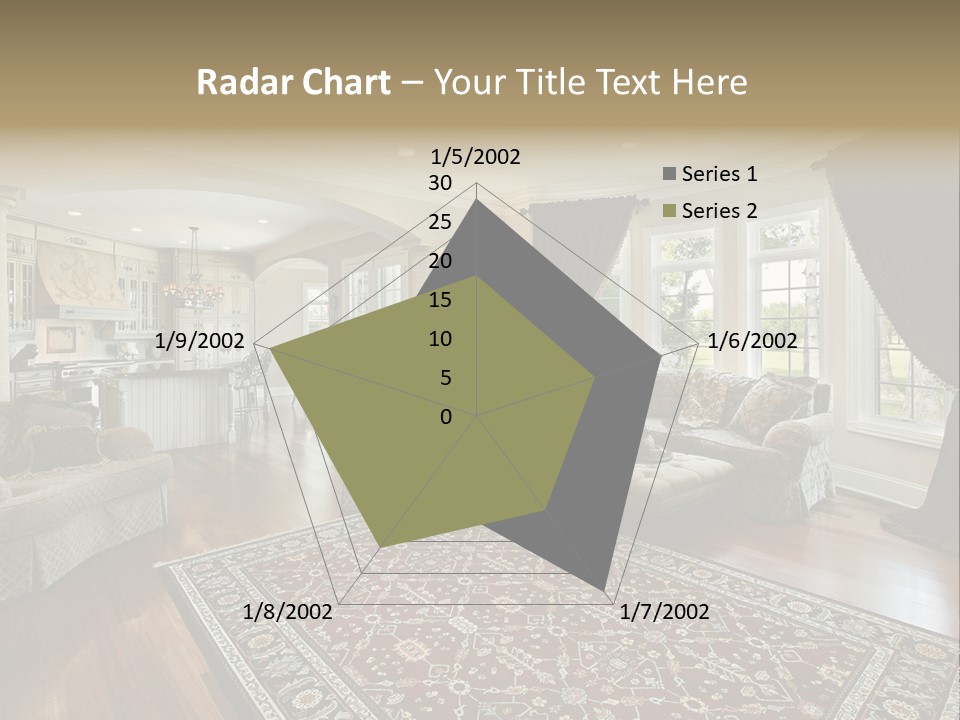 Radar Chart – Your Title Text Here

1/5/2002
30
25
20
15
10
5
0
1/6/2002
1/7/2002
1/8/2002
1/9/2002

Series 1
Series 2